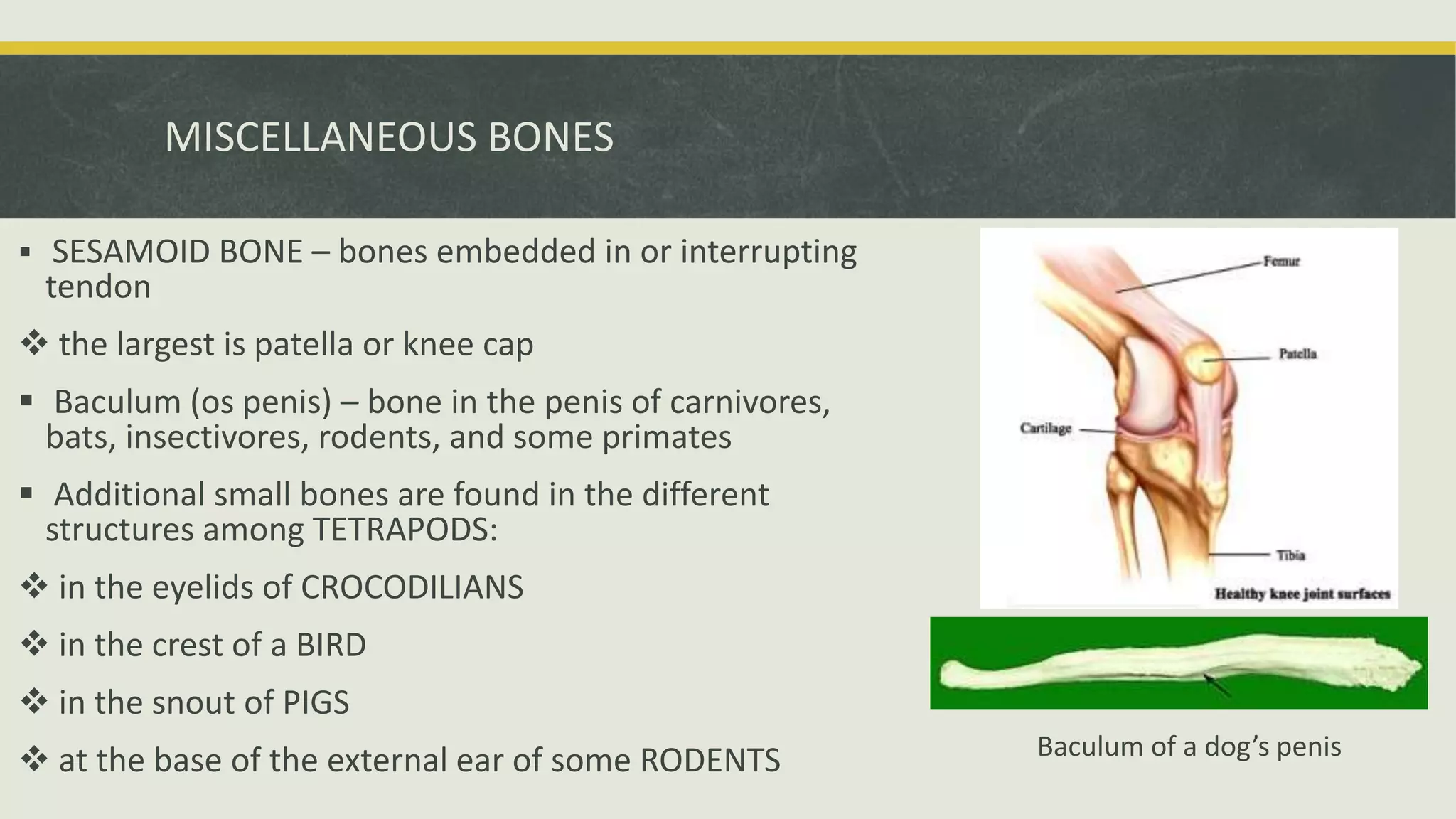 MISCELLANEOUS BONES

▪ SESAMOID BONE – bones embedded in or interrupting tendon

❖ the largest is patella or knee cap

▪ Baculum (os penis) – bone in the penis of carnivores, bats, insectivores, rodents, and some primates

▪ Additional small bones are found in the different structures among TETRAPODS:

❖ in the eyelids of CROCODILIANS

❖ in the crest of a BIRD

❖ in the snout of PIGS

❖ at the base of the external ear of some RODENTS

Femur

Patella

Cartilage

Tibia

Healthy knee joint surfaces

Baculum of a dog's penis